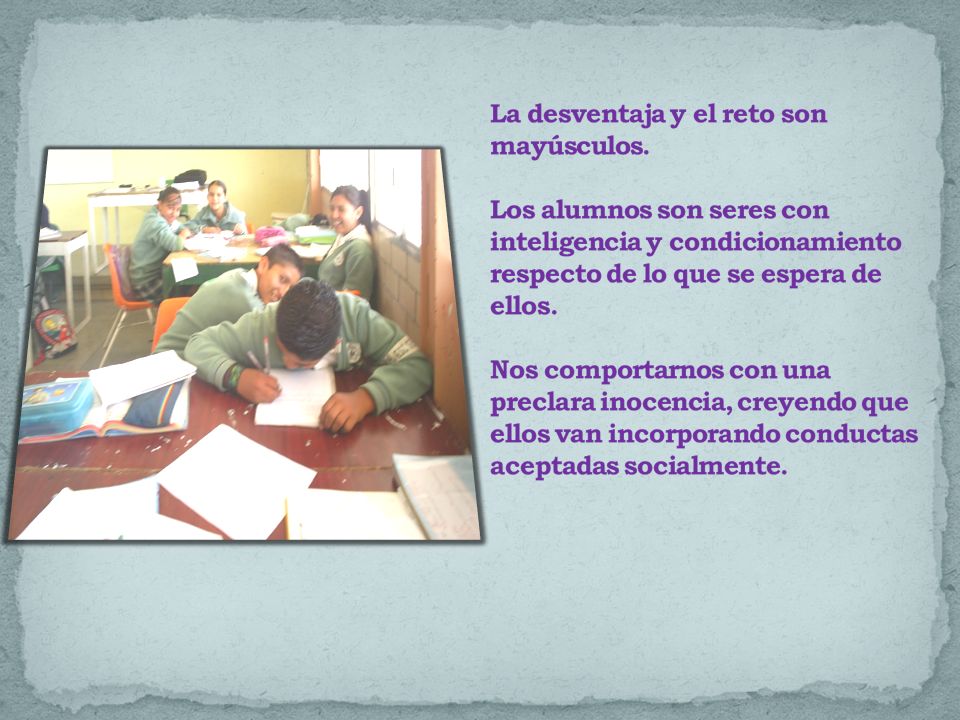 La desventaja y el reto son mayúsculos.

Los alumnos son seres con inteligencia y condicionamiento respecto de lo que se espera de ellos.

Nos comportarnos con una preclara inocencia, creyendo que ellos van incorporando conductas aceptadas socialmente.